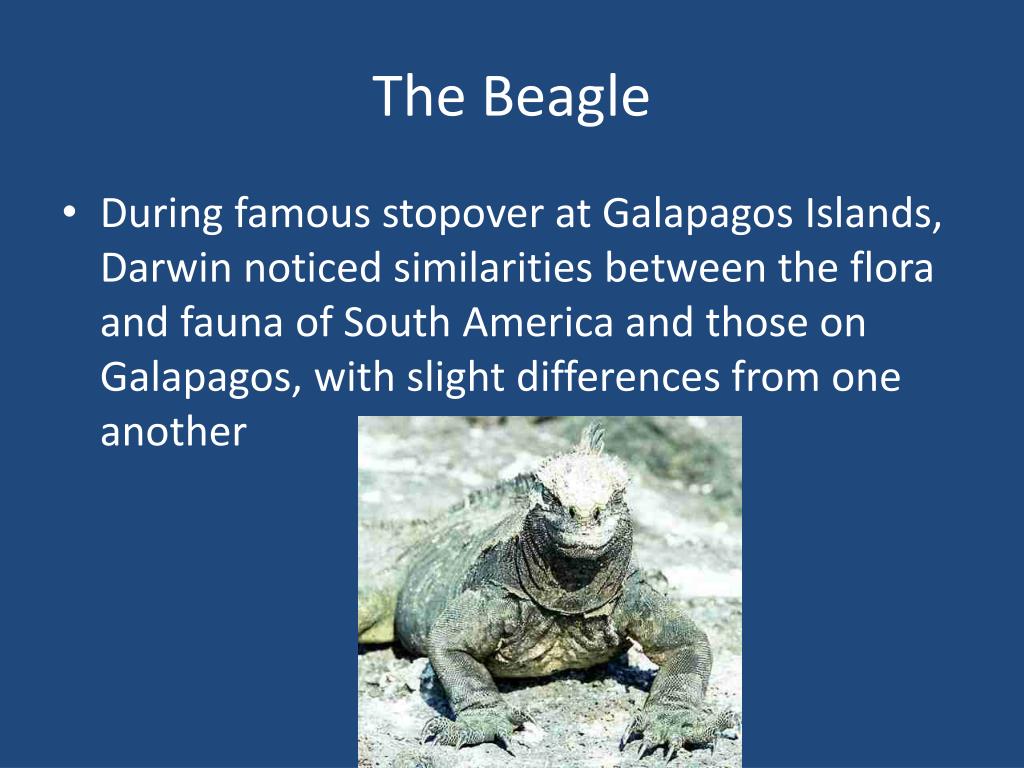 The Beagle

• During famous stopover at Galapagos Islands, Darwin noticed similarities between the flora and fauna of South America and those on Galapagos, with slight differences from one another